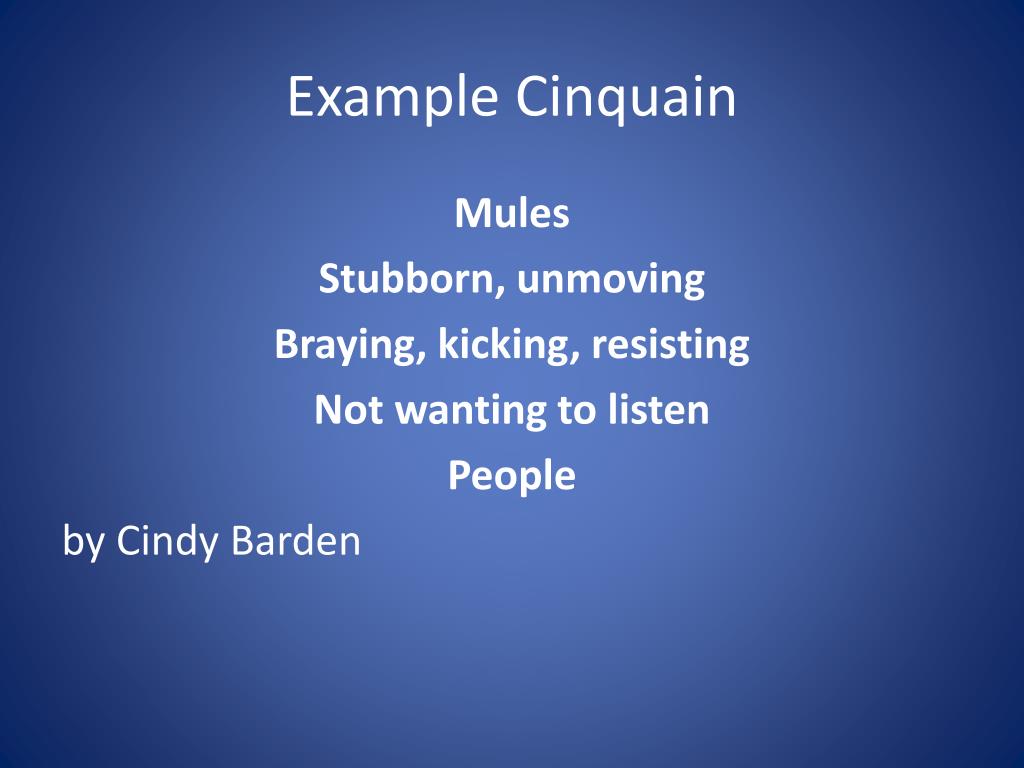 Example Cinquain

Mules
Stubborn, unmoving
Braying, kicking, resisting
Not wanting to listen
People

by Cindy Barden